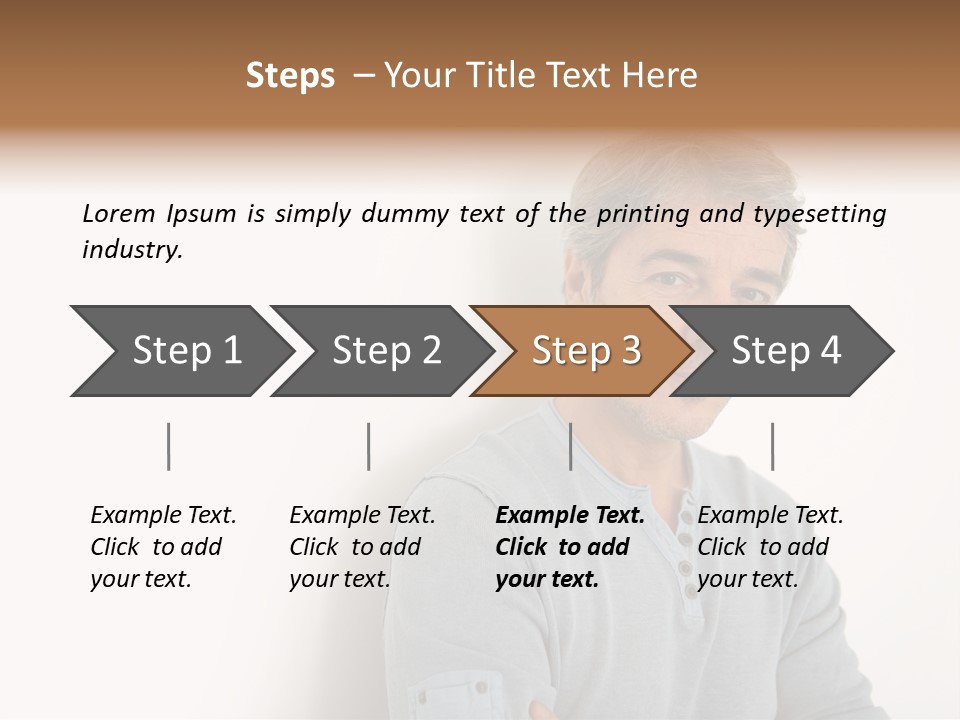 Steps – Your Title Text Here

Lorem Ipsum is simply dummy text of the printing and typesetting industry.

Step 1
Step 2
Step 3
Step 4

Example Text. Click to add your text.

Example Text. Click to add your text.

Example Text. Click to add your text.

Example Text. Click to add your text.